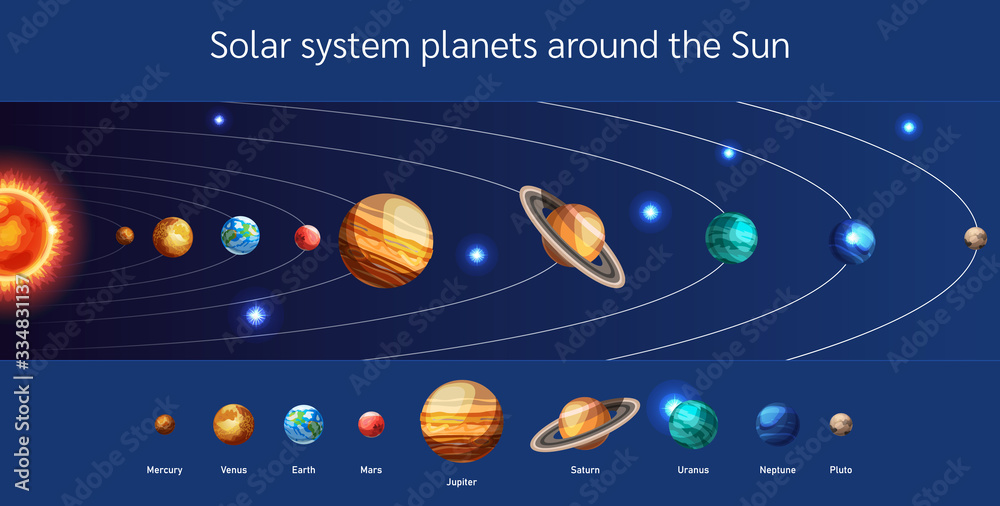 Solar system planets around the Sun

Mercury
Venus
Earth
Mars
Jupiter
Saturn
Uranus
Neptune
Pluto

Adobe Stock | #334831137